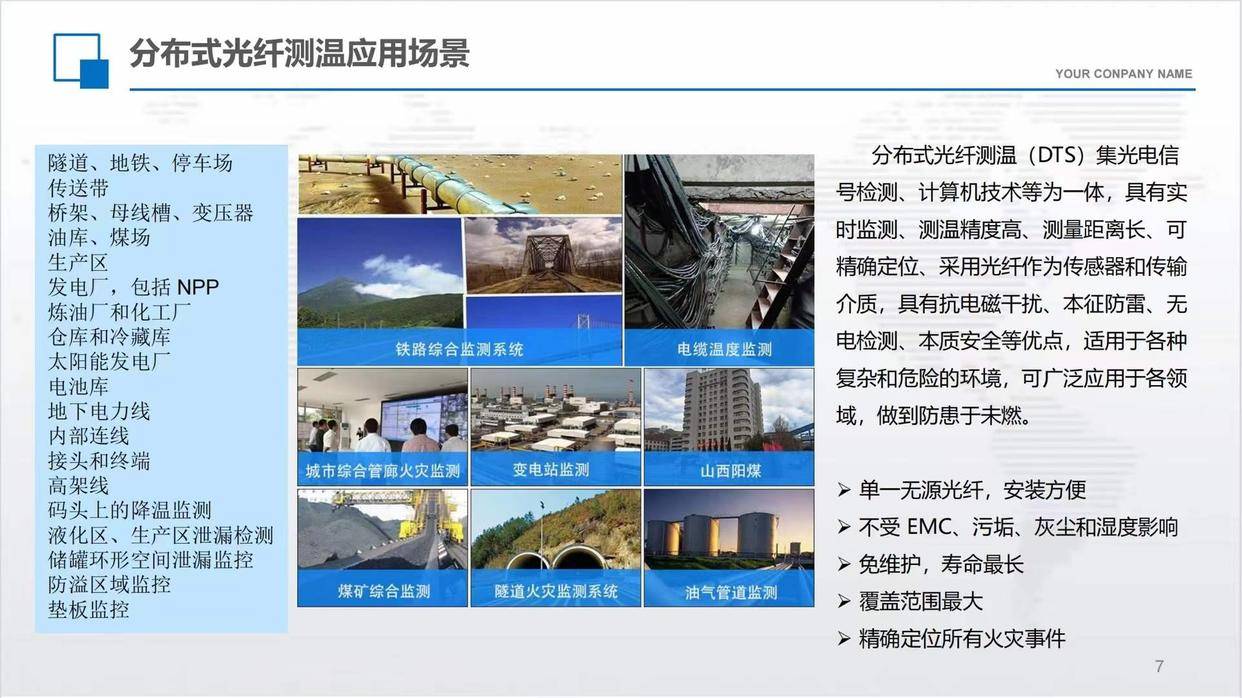 分布式光纤测温应用场景

YOUR CONPANY NAME

隧道、地铁、停车场
传送带
桥架、母线槽、变压器
油库、煤场
生产区
发电厂，包括 NPP
炼油厂和化工厂
仓库和冷藏库
太阳能发电厂
电池库
地下电力线
内部连线
接头和终端
高架线
码头上的降温监测
液化区、生产区泄漏检测
储罐环形空间泄漏监控
防溢区域监控
垫板监控

铁路综合监测系统

电缆温度监测

城市综合管廊火灾监测

变电站监测

山西阳煤

煤矿综合监测

隧道火灾监测系统

油气管道监测

分布式光纤测温（DTS）集光电信号检测、计算机技术等为一体，具有实时监测、测温精度高、测量距离长、可精确定位、采用光纤作为传感器和传输介质，具有抗电磁干扰、本征防雷、无电检测、本质安全等优点，适用于各种复杂和危险的环境，可广泛应用于各领域，做到防患于未燃。

➢ 单一无源光纤，安装方便
➢ 不受 EMC、污垢、灰尘和湿度影响
➢ 免维护，寿命最长
➢ 覆盖范围最大
➢ 精确定位所有火灾事件

7